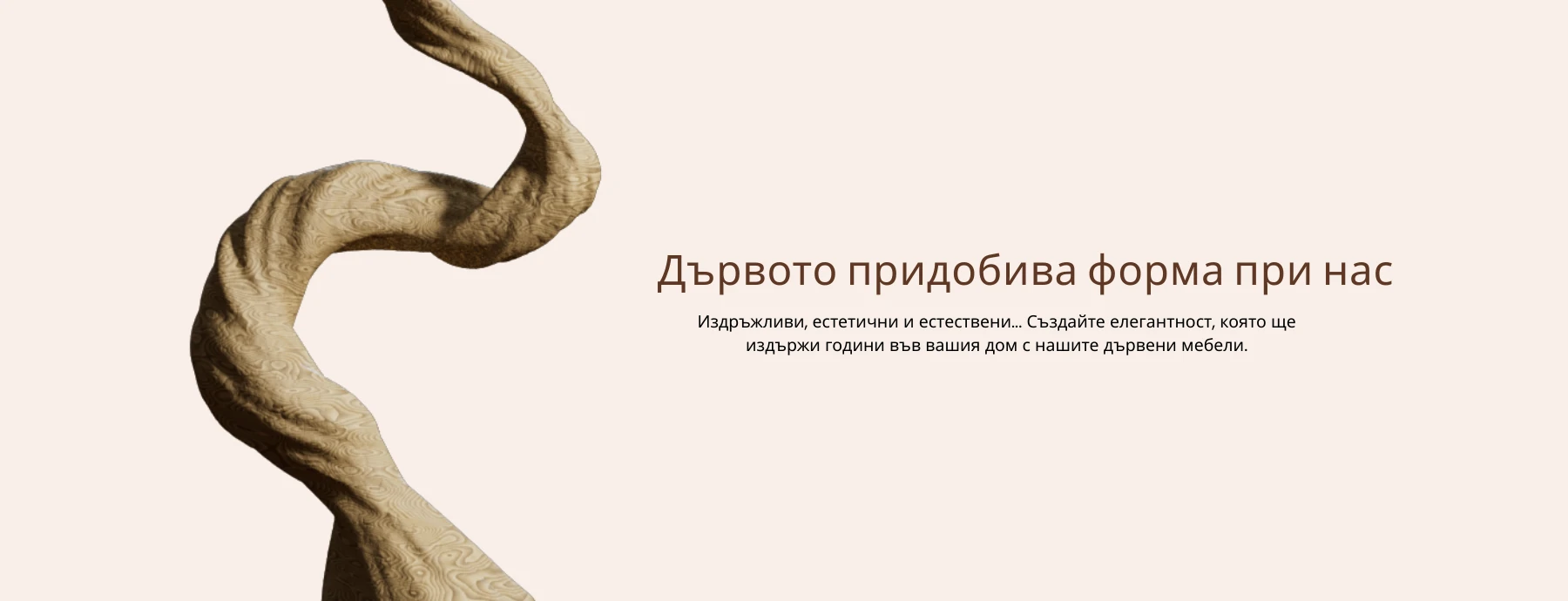 Дървото придобива форма при нас

Издръжливи, естетични и естествени... Създайте елегантност, която ще издържи години във вашия дом с нашите дървени мебели.